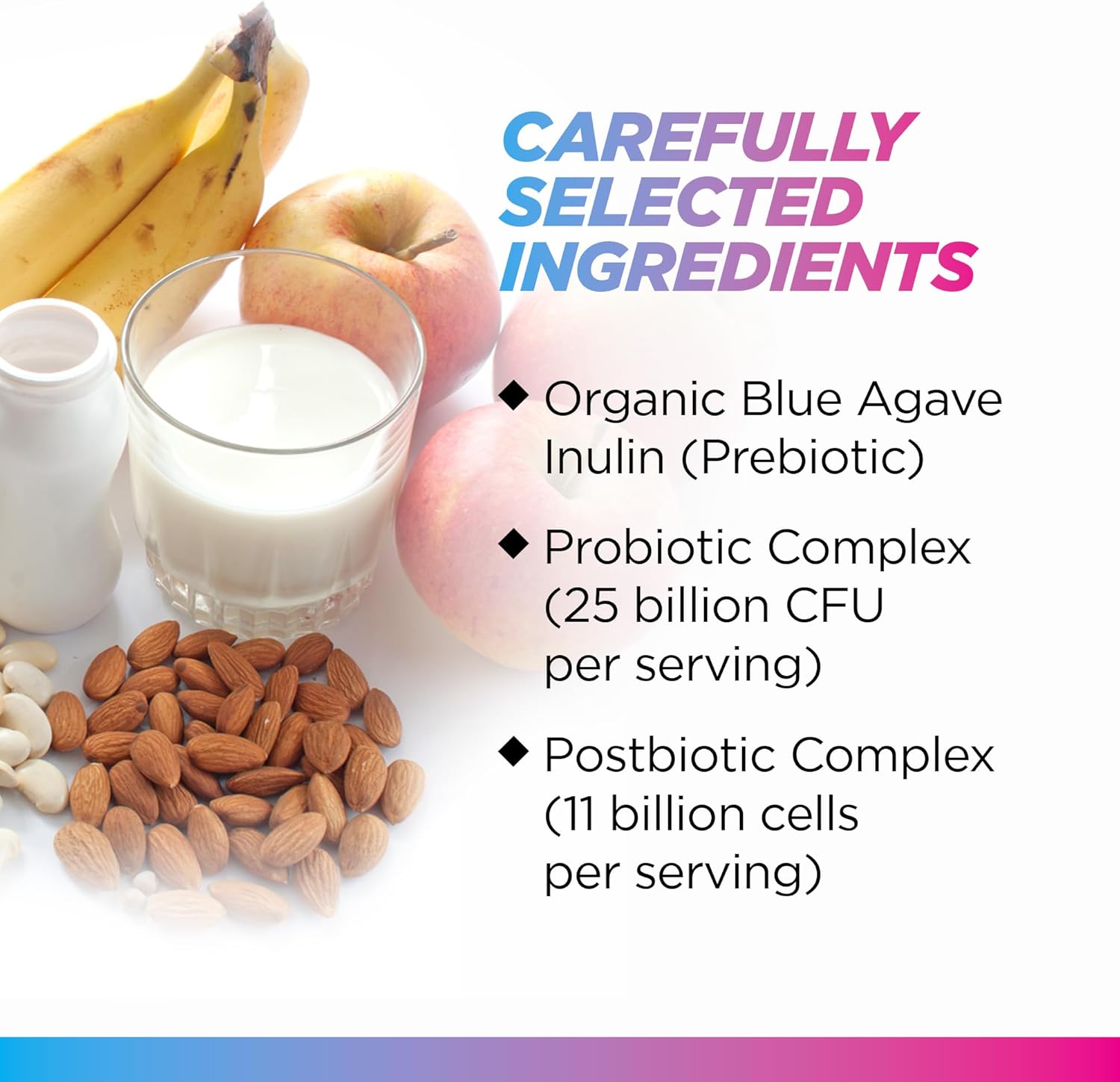 CAREFULLY SELECTED INGREDIENTS

◆ Organic Blue Agave Inulin (Prebiotic)

◆ Probiotic Complex (25 billion CFU per serving)

◆ Postbiotic Complex (11 billion cells per serving)